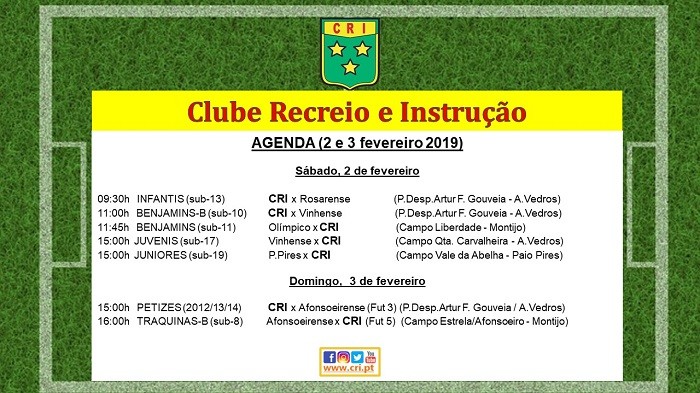 CRI

Clube Recreio e Instrução

AGENDA (2 e 3 fevereiro 2019)

Sábado, 2 de fevereiro

09:30h INFANTIS (sub-13) CRI x Rosarense (P.Desp.Artur F. Gouveia - A.Vedros)
11:00h BENJAMINS-B (sub-10) CRI x Vinhense (P.Desp.Artur F. Gouveia - A.Vedros)
11:45h BENJAMINS (sub-11) Olímpico x CRI (Campo Liberdade - Montijo)
15:00h JUVENIS (sub-17) Vinhense x CRI (Campo Qta. Carvalheira - A.Vedros)
15:00h JUNIORES (sub-19) P.Pires x CRI (Campo Vale da Abelha - Paio Pires)

Domingo, 3 de fevereiro

15:00h PETIZES (2012/13/14) CRI x Afonsoeirense (Fut 3) (P.Desp.Artur F. Gouveia / A.Vedros)
16:00h TRAQUINAS-B (sub-8) Afonsoeirense x CRI (Fut 5) (Campo Estrela/Afonsoeiro - Montijo)

You Tube
www.cri.pt